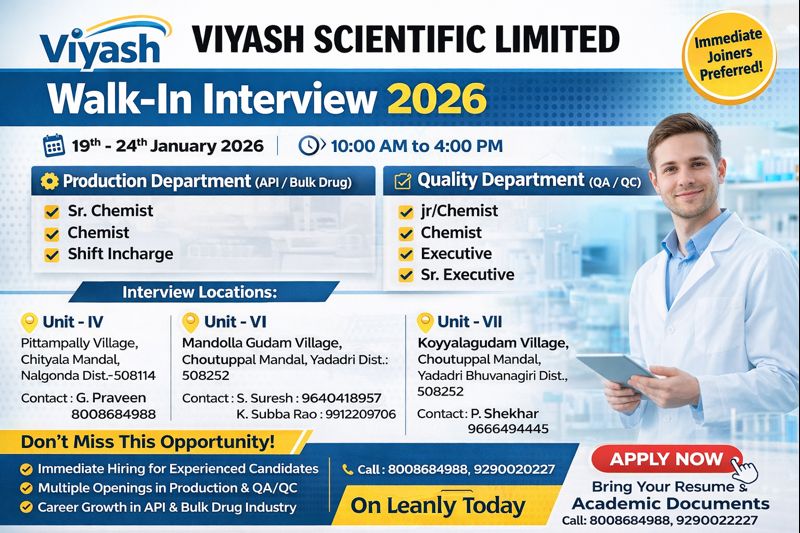 Viyash

VIYASH SCIENTIFIC LIMITED

Immediate Joiners Preferred!

Walk-In Interview 2026

19th - 24th January 2026 | 10:00 AM to 4:00 PM

Production Department (API / Bulk Drug)
Sr. Chemist
Chemist
Shift Incharge

Quality Department (QA / QC)
jr/Chemist
Chemist
Executive
Sr. Executive

Interview Locations:

Unit - IV
Pittampally Village, Chityala Mandal, Nalgonda Dist.-508114
Contact : G. Praveen 8008684988

Unit - VI
Mandolla Gudam Village, Choutuppal Mandal, Yadadri Dist.: 508252
Contact : S. Suresh : 9640418957
K. Subba Rao : 9912209706

Unit - VII
Koyyalagudam Village, Choutuppal Mandal, Yadadri Bhuvanagiri Dist., 508252
Contact : P. Shekhar 9666494445

Don't Miss This Opportunity!
Immediate Hiring for Experienced Candidates
Multiple Openings in Production & QA/QC
Career Growth in API & Bulk Drug Industry

Call : 8008684988, 9290020227

On Leanly Today

APPLY NOW

Bring Your Resume & Academic Documents
Call: 8008684988, 9290022227